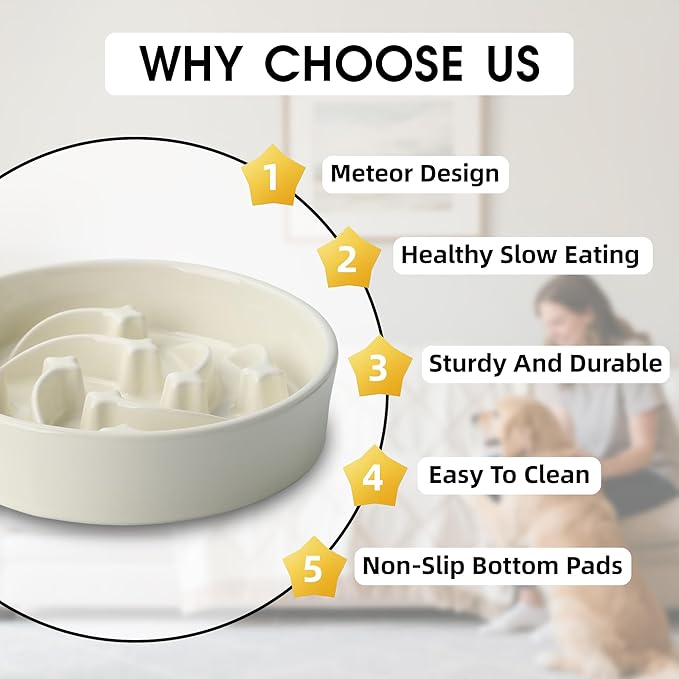 WHY CHOOSE US

1 Meteor Design

2 Healthy Slow Eating

3 Sturdy And Durable

4 Easy To Clean

5 Non-Slip Bottom Pads